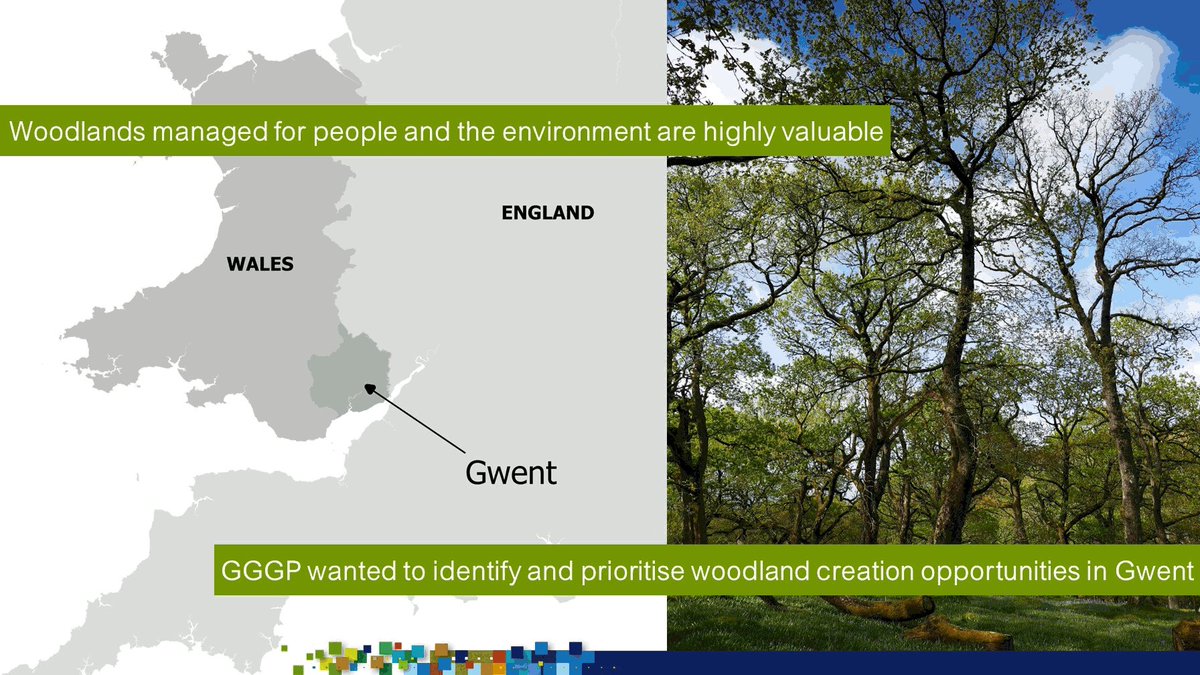 Woodlands managed for people and the environment are highly valuable

ENGLAND

WALES

Gwent

GGGP wanted to identify and prioritise woodland creation opportunities in Gwent